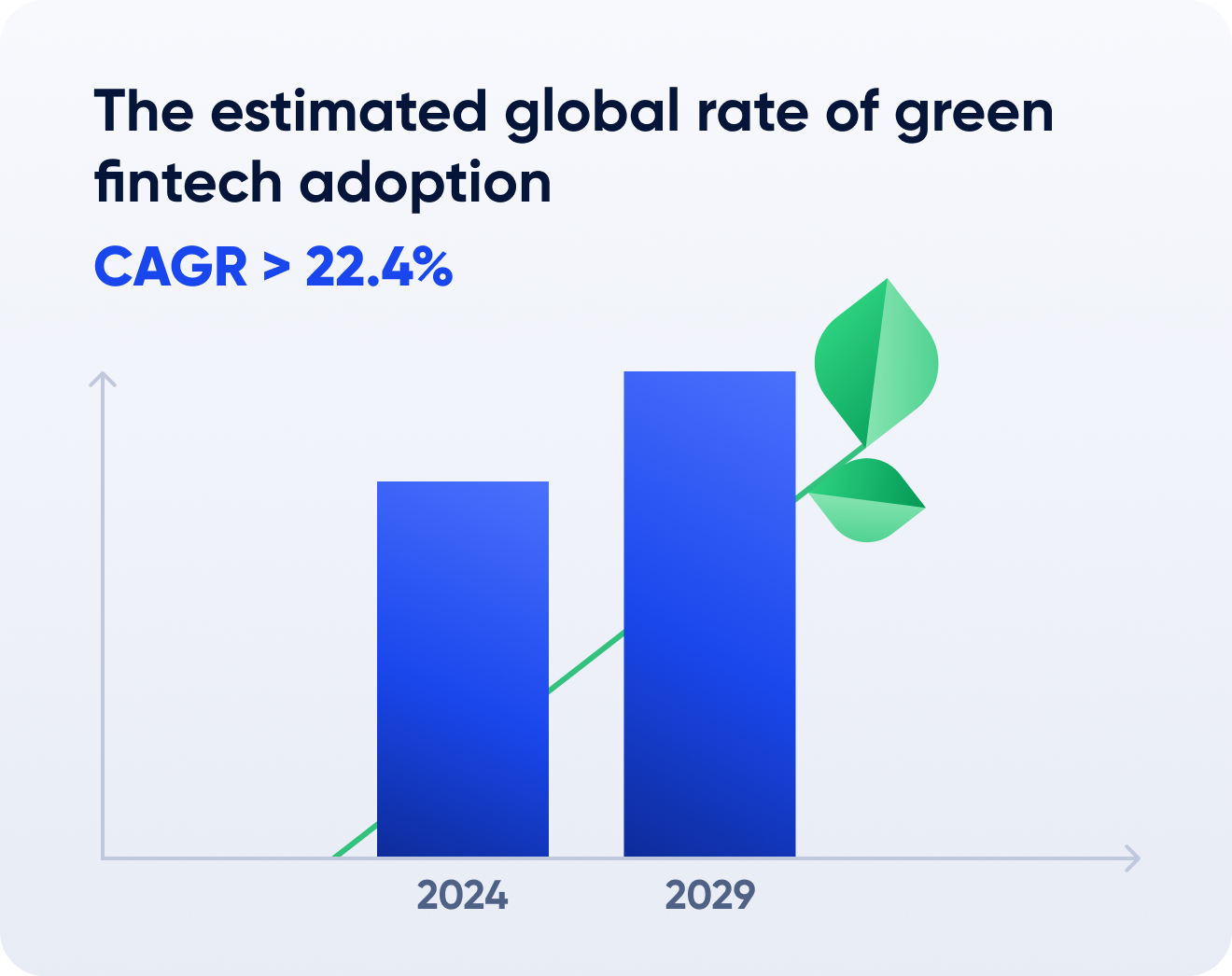 The estimated global rate of green fintech adoption

CAGR > 22.4%

2024
2029